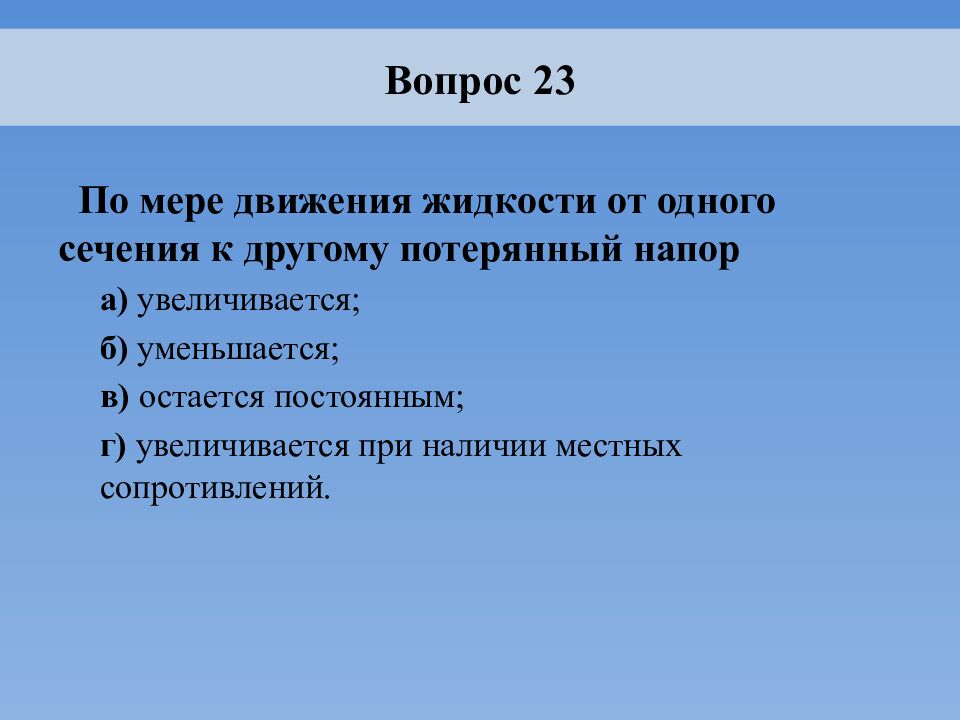 Вопрос 23

По мере движения жидкости от одного сечения к другому потерянный напор

а) увеличивается;

б) уменьшается;

в) остается постоянным;

г) увеличивается при наличии местных сопротивлений.